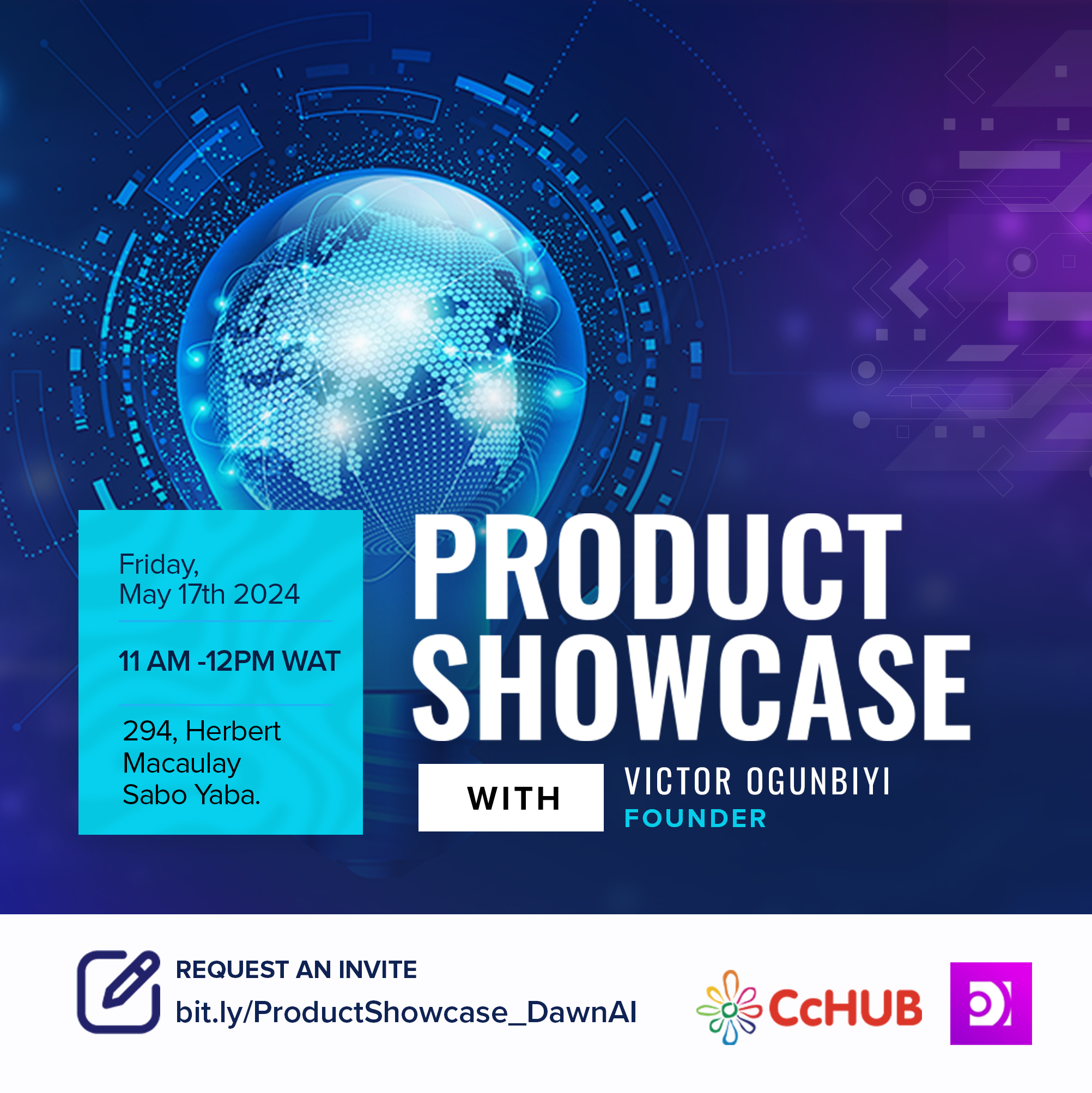 Friday,
May 17th 2024

11 AM -12PM WAT

294, Herbert Macaulay Sabo Yaba.

PRODUCT SHOWCASE

WITH

VICTOR OGUNBIYI
FOUNDER

REQUEST AN INVITE
bit.ly/ProductShowcase_DawnAI

CcHUB